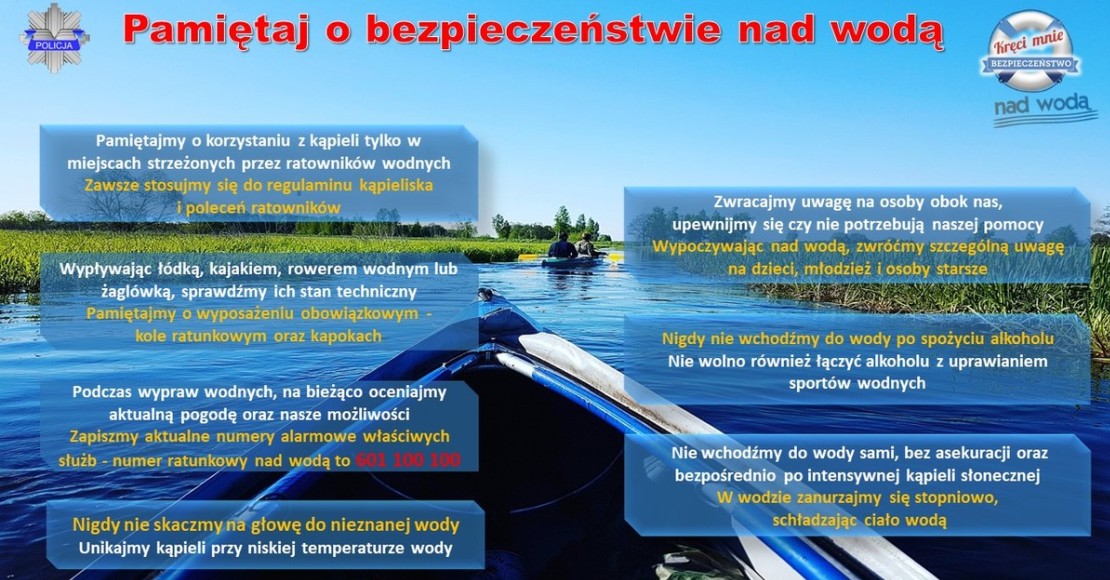 POLICJA

Pamiętaj o bezpieczeństwie nad wodą

Kręci mnie BEZPIECZEŃSTWO nad wodą

Pamiętajmy o korzystaniu z kąpieli tylko w miejscach strzeżonych przez ratowników wodnych
Zawsze stosujmy się do regulaminu kąpieliska i poleceń ratowników

Wypływając łódką, kajakiem, rowerem wodnym lub żaglówką, sprawdźmy ich stan techniczny
Pamiętajmy o wyposażeniu obowiązkowym - kole ratunkowym oraz kapokach

Podczas wypraw wodnych, na bieżąco oceniajmy aktualną pogodę oraz nasze możliwości
Zapiszmy aktualne numery alarmowe właściwych służb - numer ratunkowy nad wodą to 601 100 100

Nigdy nie skaczmy na głowę do nieznanej wody
Unikajmy kąpieli przy niskiej temperaturze wody

Zwracajmy uwagę na osoby obok nas, upewnijmy się czy nie potrzebują naszej pomocy
Wypoczywając nad wodą, zwróćmy szczególną uwagę na dzieci, młodzież i osoby starsze

Nigdy nie wchodźmy do wody po spożyciu alkoholu
Nie wolno również łączyć alkoholu z uprawianiem sportów wodnych

Nie wchodźmy do wody sami, bez asekuracji oraz bezpośrednio po intensywnej kąpieli słonecznej
W wodzie zanurzajmy się stopniowo, schładzając ciało wodą